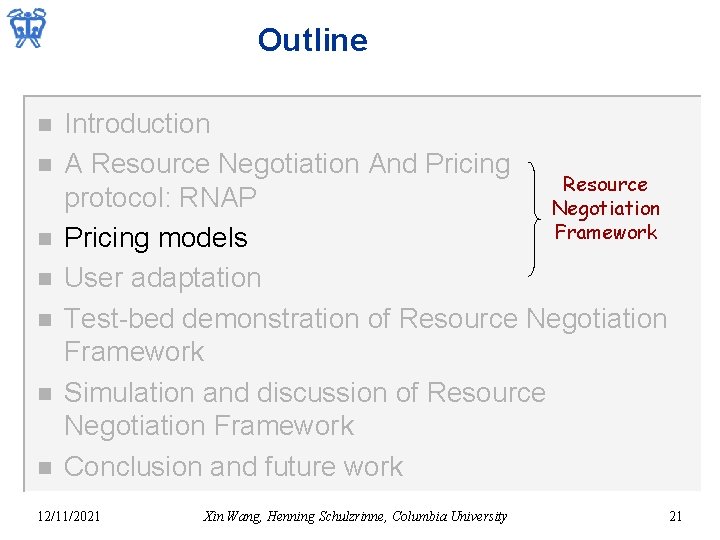 Outline

- Introduction
- A Resource Negotiation And Pricing protocol: RNAP
- Pricing models
- User adaptation
- Test-bed demonstration of Resource Negotiation Framework
- Simulation and discussion of Resource Negotiation Framework
- Conclusion and future work

Resource Negotiation Framework

12/11/2021

Xin Wang, Henning Schulzrinne, Columbia University

21